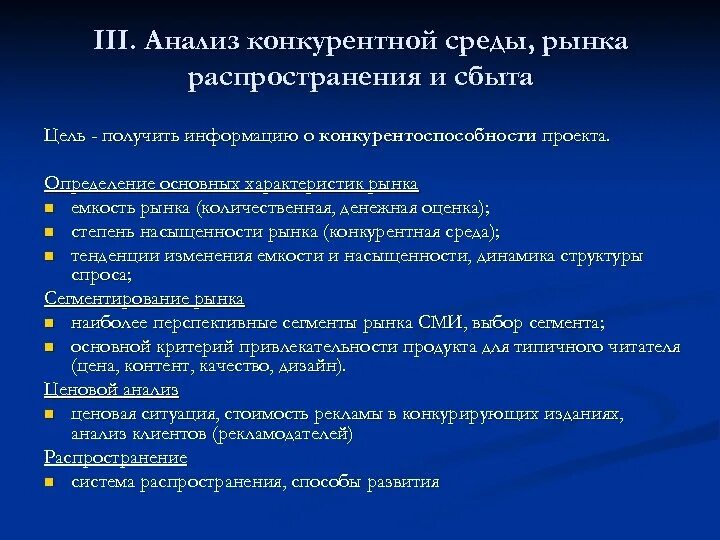 III. Анализ конкурентной среды, рынка распространения и сбыта

Цель - получить информацию о конкурентоспособности проекта.

Определение основных характеристик рынка
- емкость рынка (количественная, денежная оценка);
- степень насыщенности рынка (конкурентная среда);
- тенденции изменения емкости и насыщенности, динамика структуры спроса;

Сегментирование рынка
- наиболее перспективные сегменты рынка СМИ, выбор сегмента;
- основной критерий привлекательности продукта для типичного читателя (цена, контент, качество, дизайн).

Ценовой анализ
- ценовая ситуация, стоимость рекламы в конкурирующих изданиях, анализ клиентов (рекламодателей)

Распространение
- система распространения, способы развития